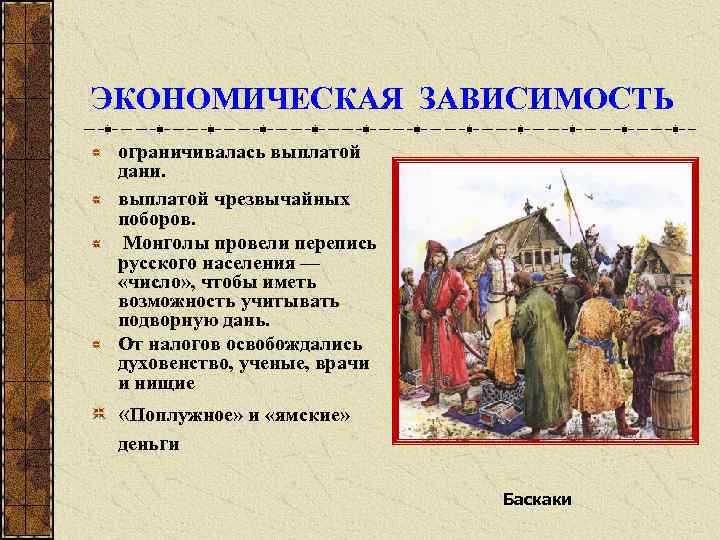 ЭКОНОМИЧЕСКАЯ ЗАВИСИМОСТЬ

ограничивалась выплатой дани.

выплатой чрезвычайных поборов.

Монголы провели перепись русского населения — «число», чтобы иметь возможность учитывать подворную дань.

От налогов освобождались духовенство, ученые, врачи и нищие

«Поплужное» и «ямские» деньги

Баскаки